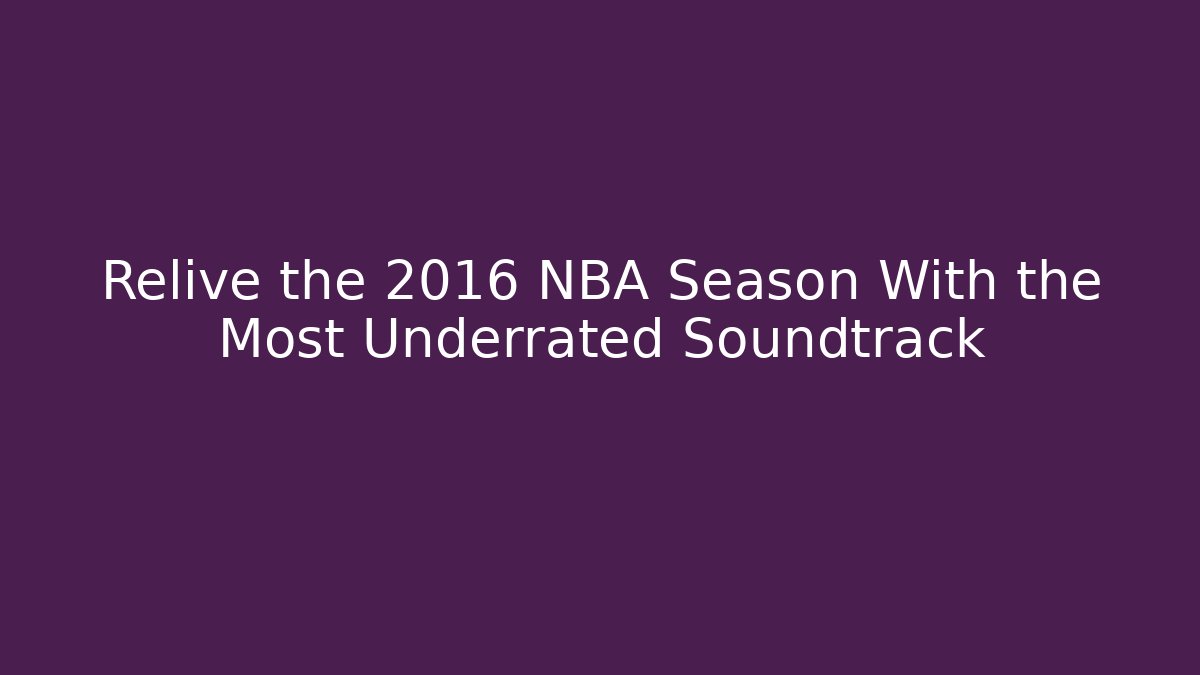 Relive the 2016 NBA Season With the Most Underrated Soundtrack